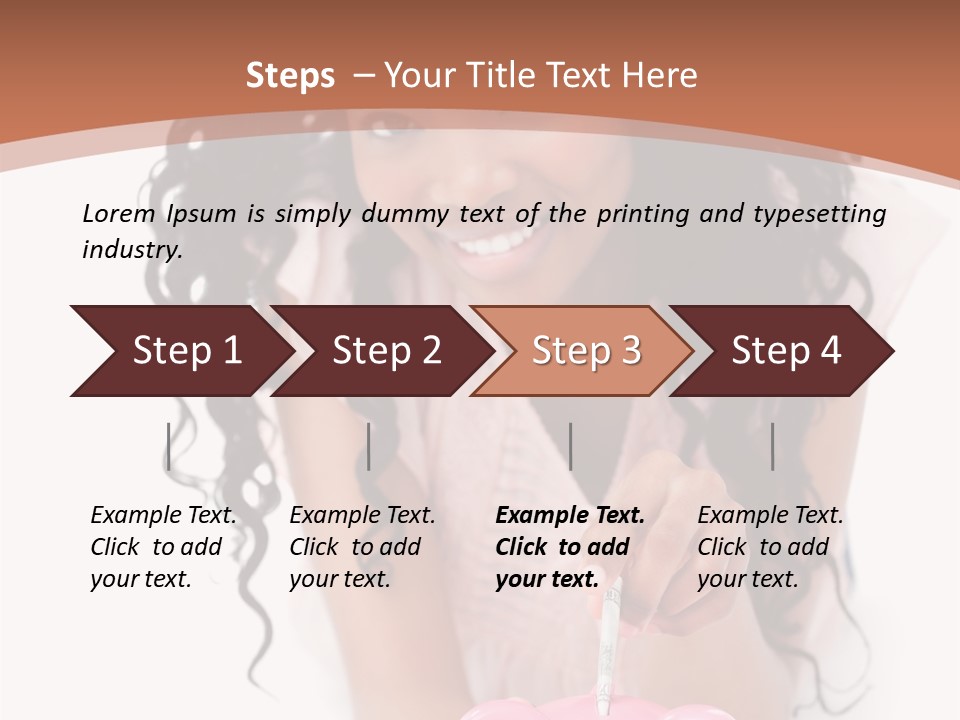 Steps – Your Title Text Here

Lorem Ipsum is simply dummy text of the printing and typesetting industry.

Step 1

Step 2

Step 3

Step 4

Example Text. Click to add your text.

Example Text. Click to add your text.

Example Text. Click to add your text.

Example Text. Click to add your text.